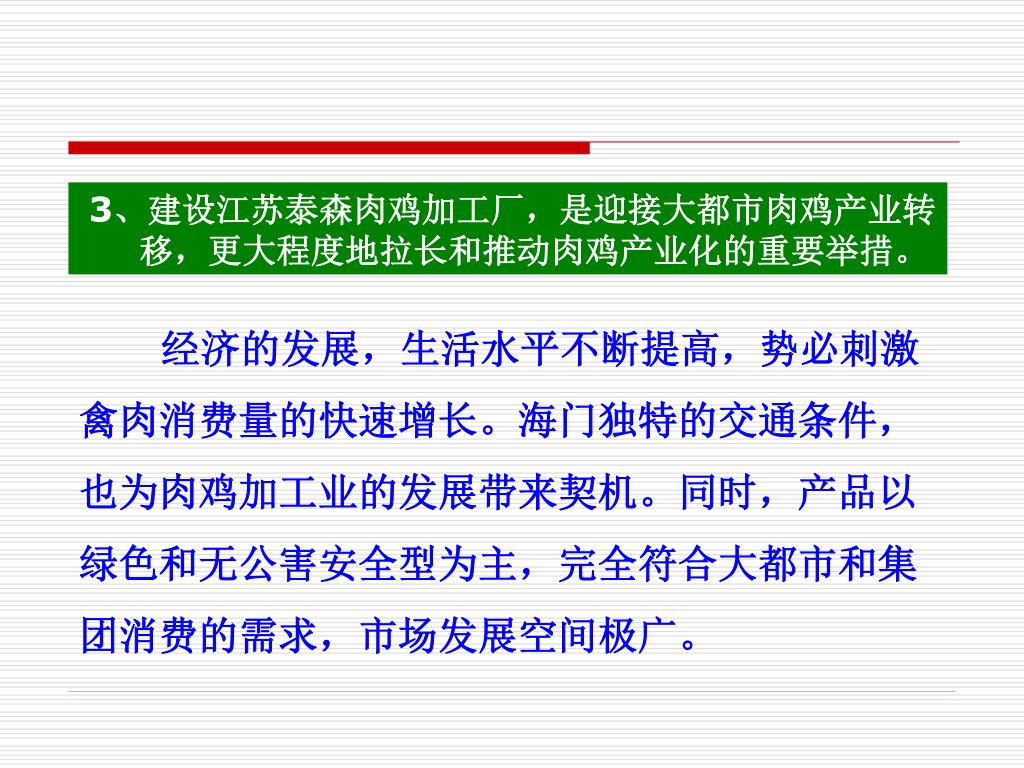 3、建设江苏泰森肉鸡加工厂，是迎接大都市肉鸡产业转移，更大程度地拉长和推动肉鸡产业化的重要举措。

经济的发展，生活水平不断提高，势必刺激禽肉消费量的快速增长。海门独特的交通条件，也为肉鸡加工业的发展带来契机。同时，产品以绿色和无公害安全型为主，完全符合大都市和集团消费的需求，市场发展空间极广。